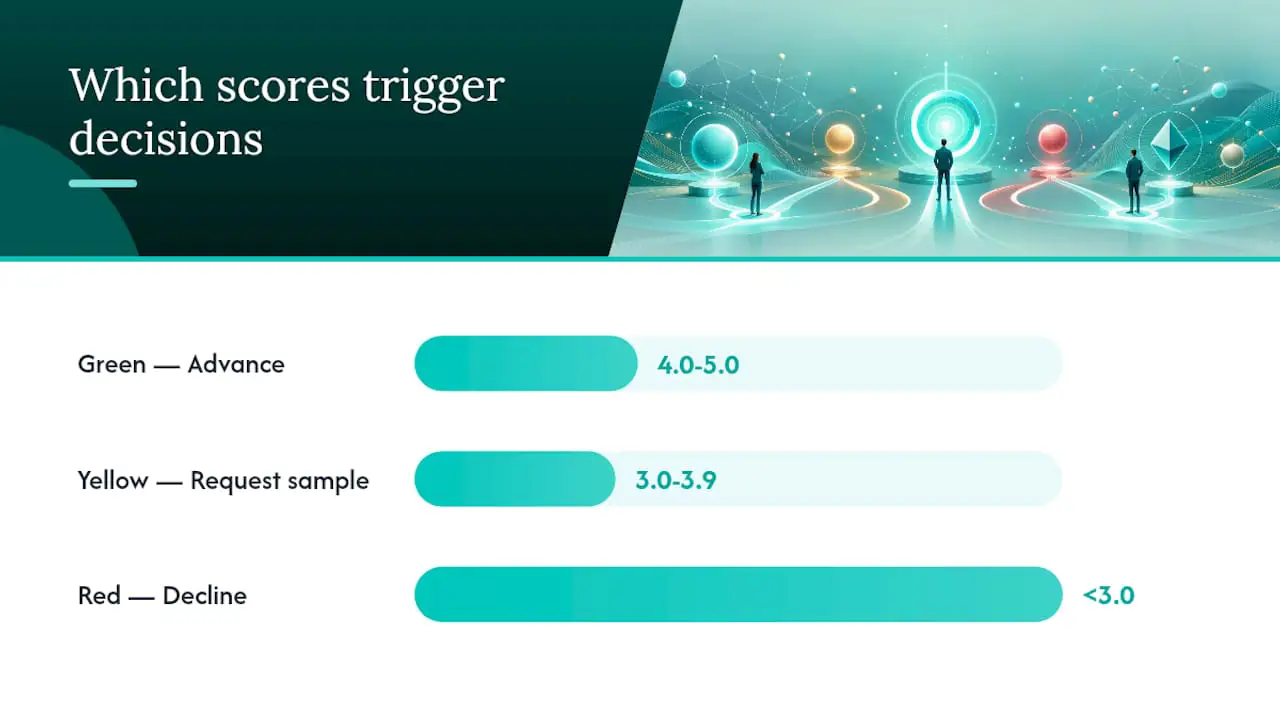 Which scores trigger decisions

Green — Advance
4.0-5.0

Yellow — Request sample
3.0-3.9

Red — Decline
<3.0